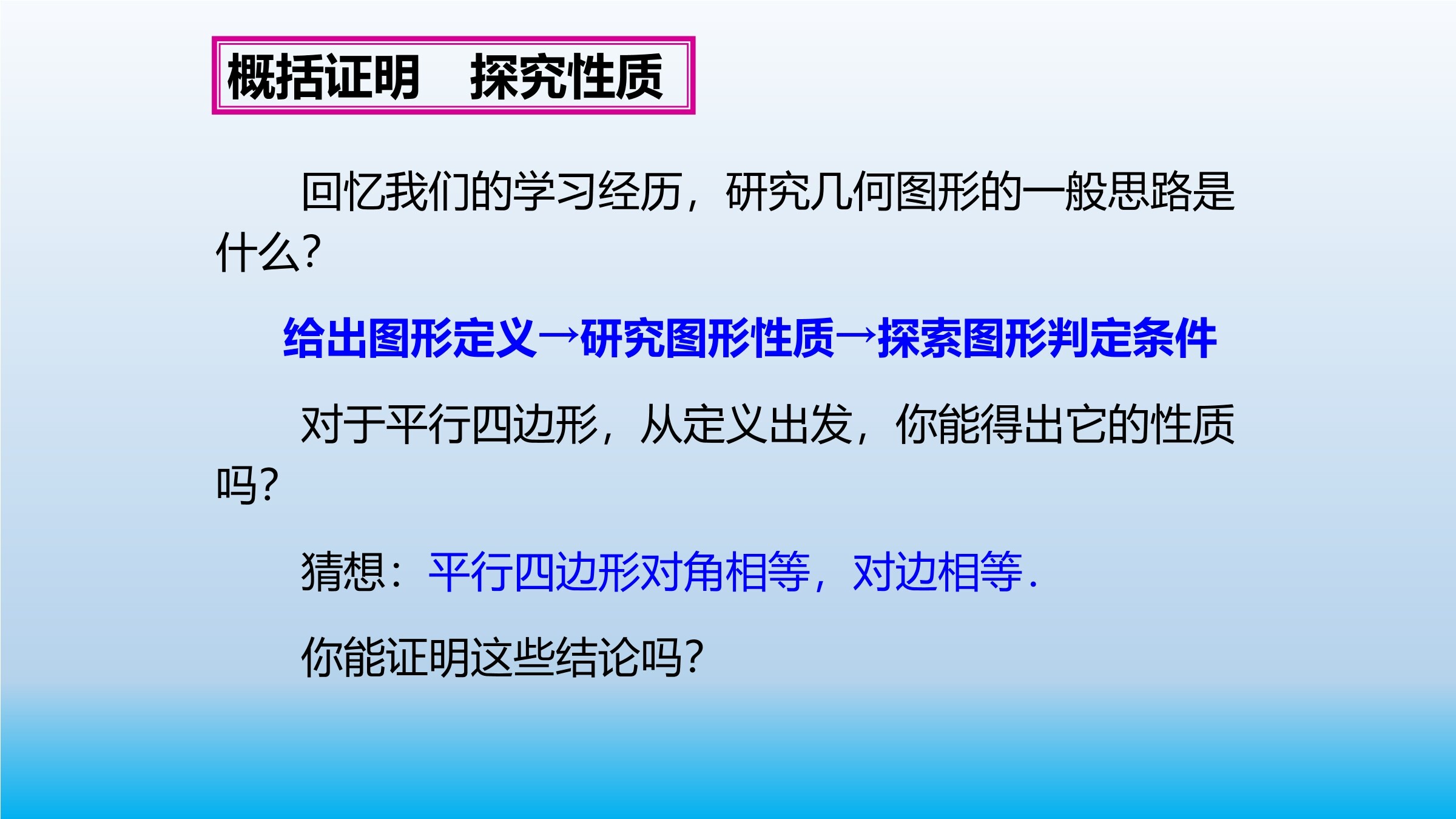 概括证明　探究性质

回忆我们的学习经历，研究几何图形的一般思路是什么?

给出图形定义→研究图形性质→探索图形判定条件

对于平行四边形，从定义出发，你能得出它的性质吗?

猜想：平行四边形对角相等，对边相等.

你能证明这些结论吗?